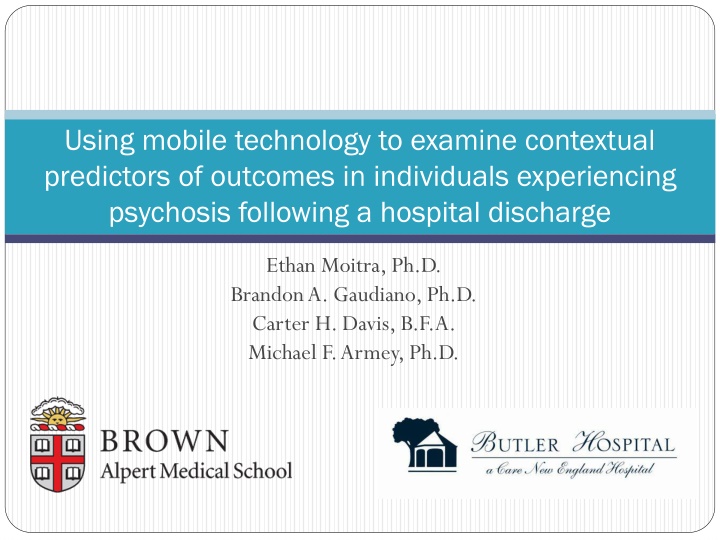 Using mobile technology to examine contextual predictors of outcomes in individuals experiencing psychosis following a hospital discharge

Ethan Moitra, Ph.D.
Brandon A. Gaudiano, Ph.D.
Carter H. Davis, B.F.A.
Michael F. Armey, Ph.D.

BROWN
Alpert Medical School

BUTLER HOSPITAL
a Care New England Hospital